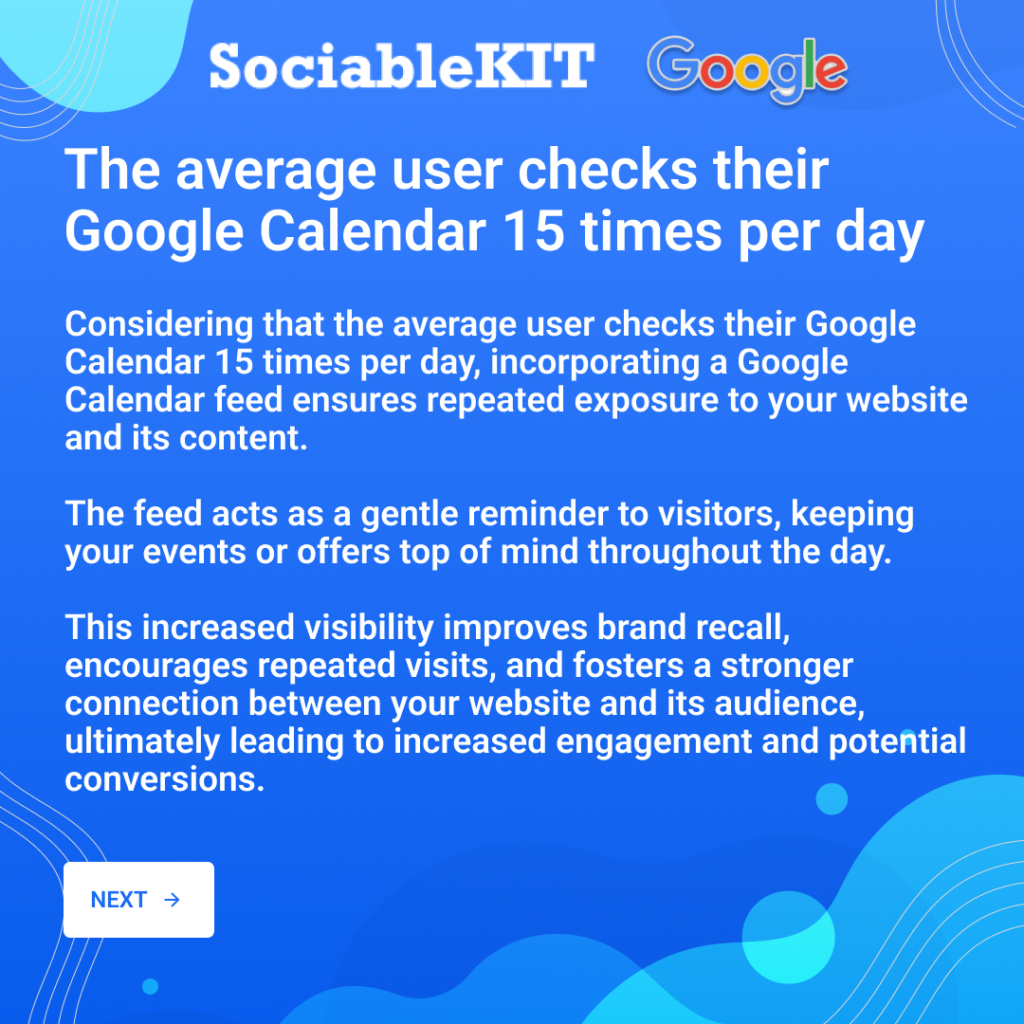 SociableKIT Google

The average user checks their Google Calendar 15 times per day

Considering that the average user checks their Google Calendar 15 times per day, incorporating a Google Calendar feed ensures repeated exposure to your website and its content.

The feed acts as a gentle reminder to visitors, keeping your events or offers top of mind throughout the day.

This increased visibility improves brand recall, encourages repeated visits, and fosters a stronger connection between your website and its audience, ultimately leading to increased engagement and potential conversions.

NEXT →